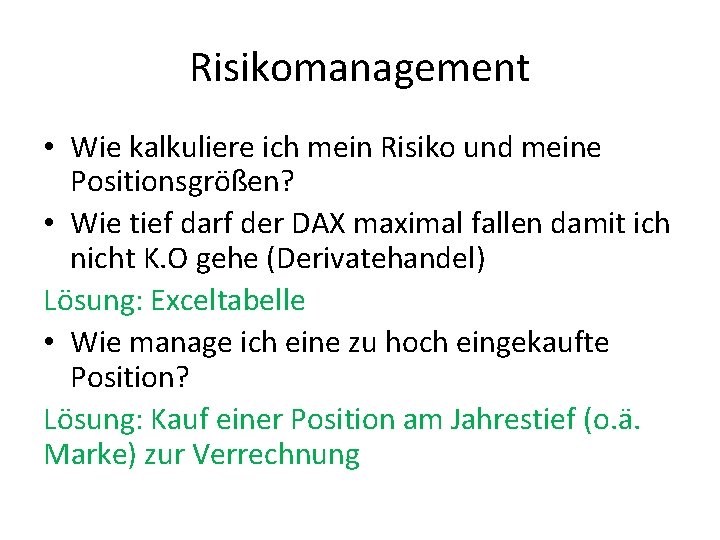 Risikomanagement

• Wie kalkuliere ich mein Risiko und meine Positionsgrößen?
• Wie tief darf der DAX maximal fallen damit ich nicht K.O gehe (Derivatehandel)

Lösung: Exceltabelle

• Wie manage ich eine zu hoch eingekaufte Position?

Lösung: Kauf einer Position am Jahrestief (o.ä. Marke) zur Verrechnung